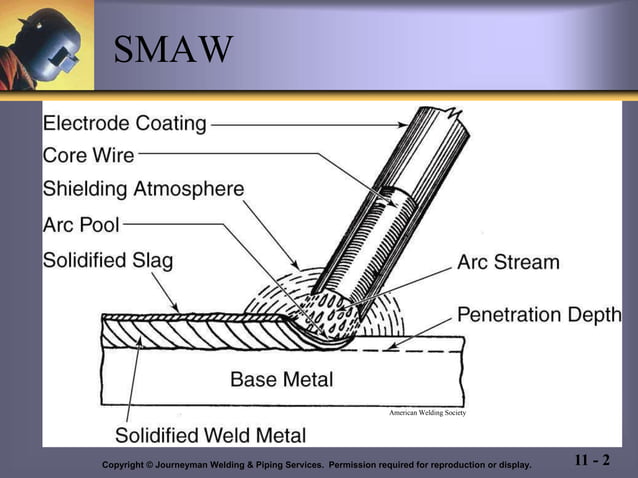 SMAW

Electrode Coating
Core Wire
Shielding Atmosphere
Arc Pool
Solidified Slag
Arc Stream
Penetration Depth
Base Metal
American Welding Society
Solidified Weld Metal

Copyright © Journeyman Welding & Piping Services. Permission required for reproduction or display.

11 - 2